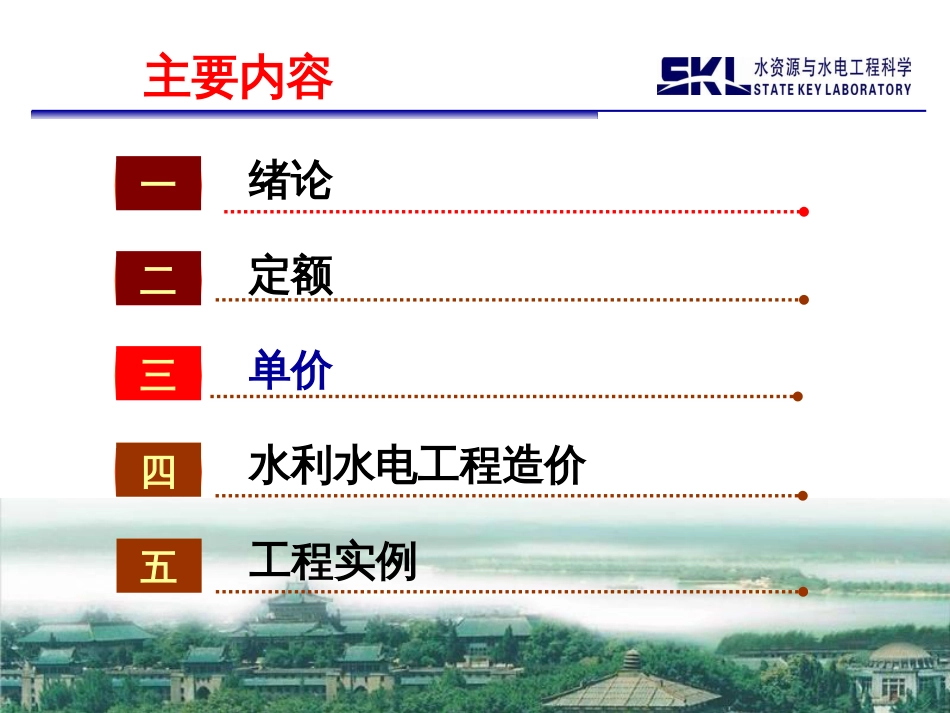 主要内容

SKL 水资源与水电工程科学 STATE KEY LABORATORY

一 绪论

二 定额

三 单价

四 水利水电工程造价

五 工程实例